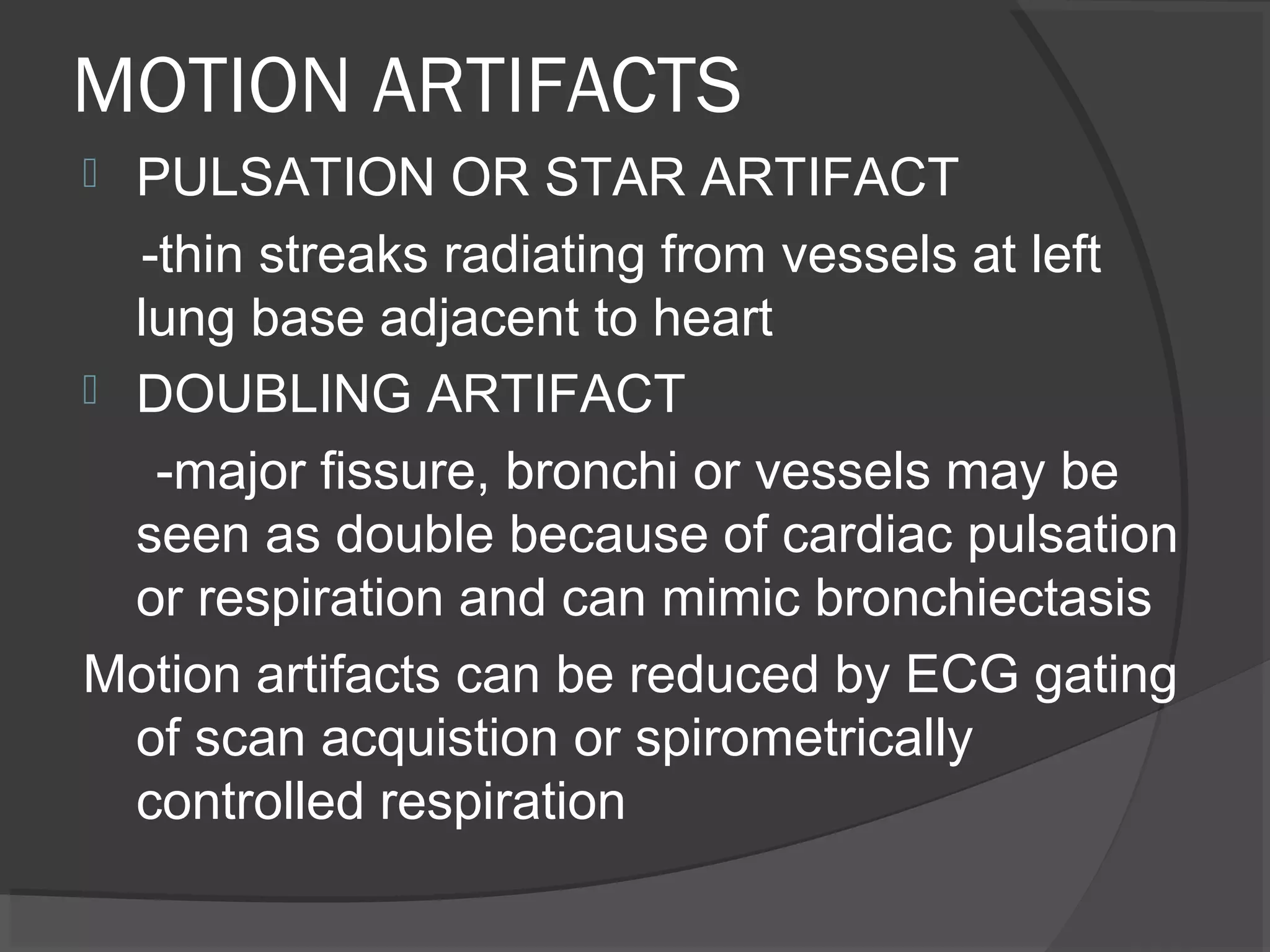 MOTION ARTIFACTS

PULSATION OR STAR ARTIFACT

-thin streaks radiating from vessels at left lung base adjacent to heart

DOUBLING ARTIFACT

-major fissure, bronchi or vessels may be seen as double because of cardiac pulsation or respiration and can mimic bronchiectasis

Motion artifacts can be reduced by ECG gating of scan acquistion or spirometrically controlled respiration